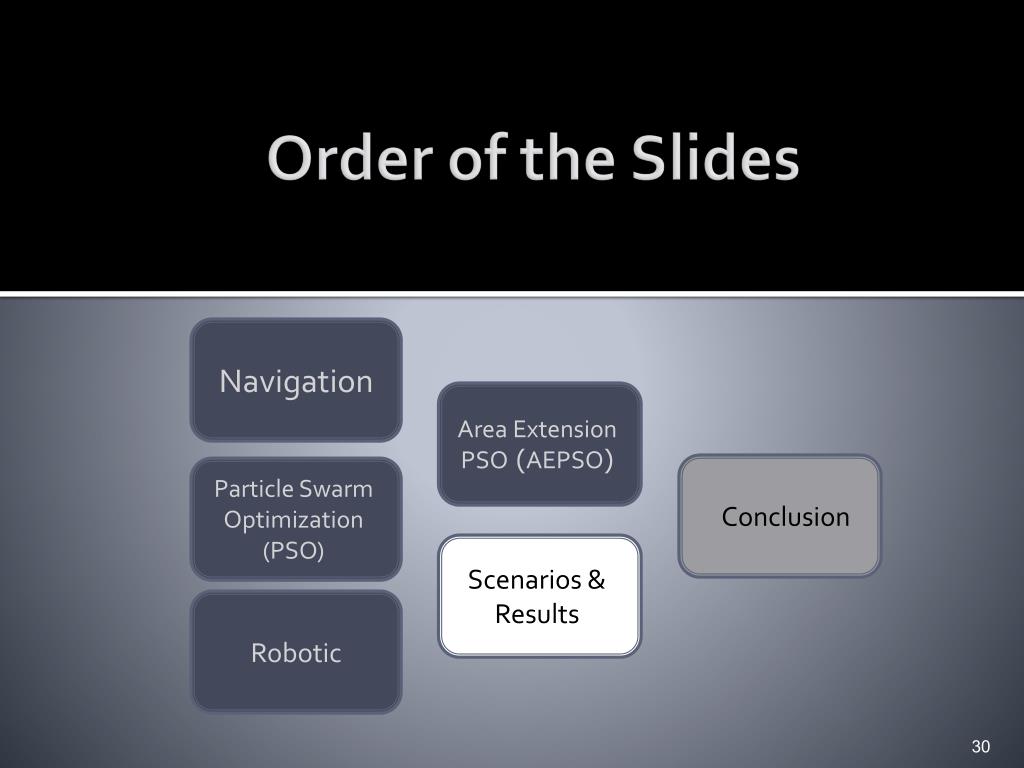 Order of the Slides

Navigation

Particle Swarm Optimization (PSO)

Robotic

Area Extension PSO (AEPSO)

Scenarios & Results

Conclusion

30